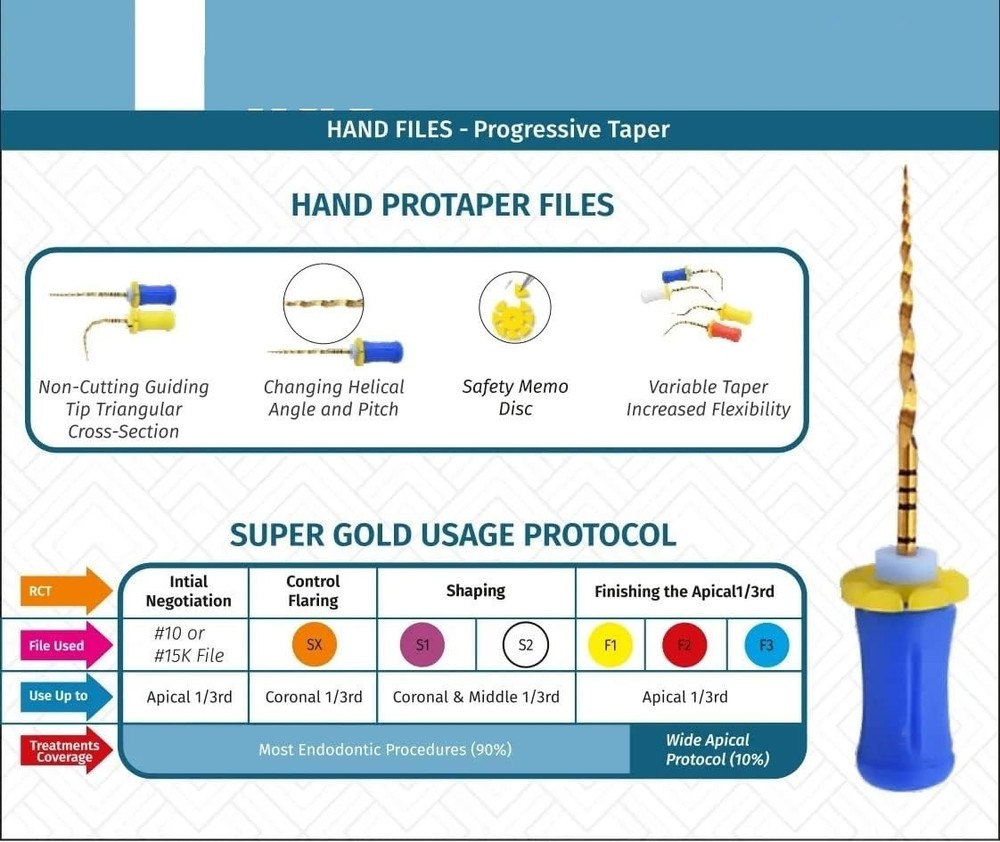 HAND FILES - Progressive Taper

HAND PROTAPER FILES

Non-Cutting Guiding Tip Triangular Cross-Section

Changing Helical Angle and Pitch

Safety Memo Disc

Variable Taper Increased Flexibility

SUPER GOLD USAGE PROTOCOL

| RCT | Intial Negotiation | Control Flaring | Shaping | | Finishing the Apical1/3rd | | |
|---|---|---|---|---|---|---|---|
| File Used | #10 or #15K File | SX | S1 | S2 | F1 | F2 | F3 |
| Use Up to | Apical 1/3rd | Coronal 1/3rd | Coronal & Middle 1/3rd | | Apical 1/3rd | | |
| Treatments Coverage | Most Endodontic Procedures (90%) | | | | | Wide Apical Protocol (10%) | |